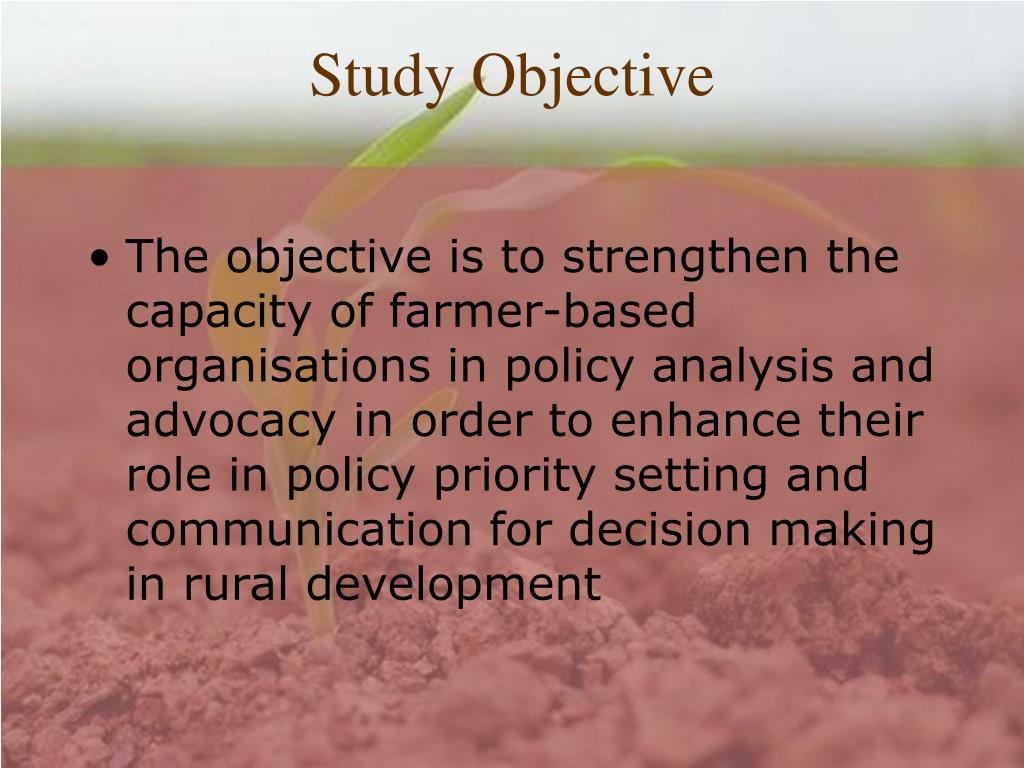 Study Objective

• The objective is to strengthen the capacity of farmer-based organisations in policy analysis and advocacy in order to enhance their role in policy priority setting and communication for decision making in rural development